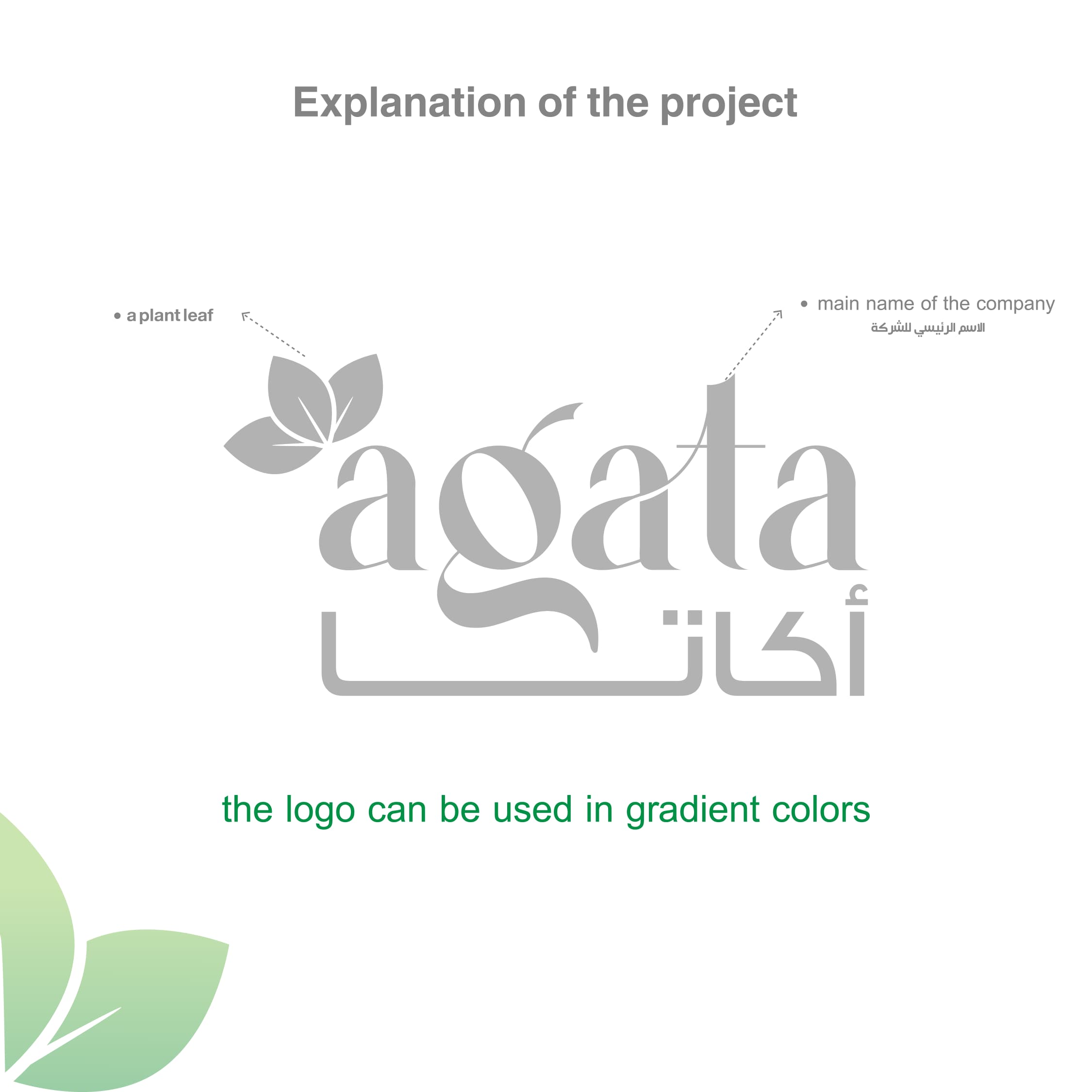 Explanation of the project

• a plant leaf

• main name of the company
الاسم الرئيسي للشركة

agata
أكاتا

the logo can be used in gradient colors